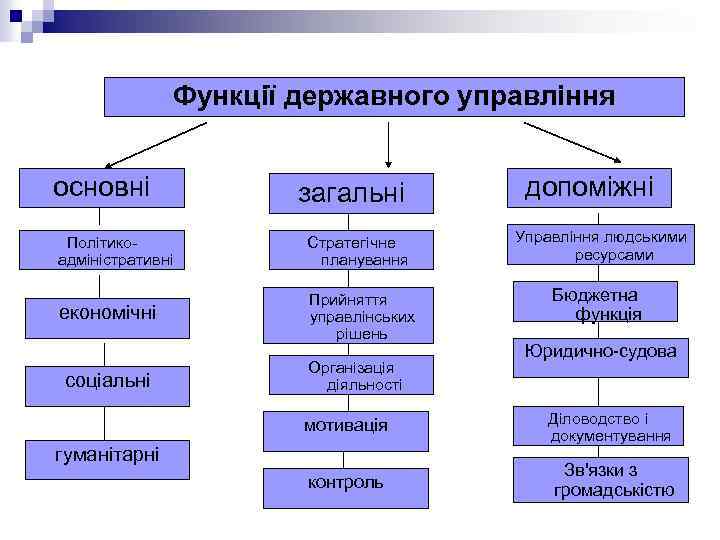 Функції державного управління

основні

Політико-адміністративні

економічні

соціальні

гуманітарні

загальні

Стратегічне планування

Прийняття управлінських рішень

Організація діяльності

мотивація

контроль

допоміжні

Управління людськими ресурсами

Бюджетна функція

Юридично-судова

Діловодство і документування

Зв'язки з громадськістю